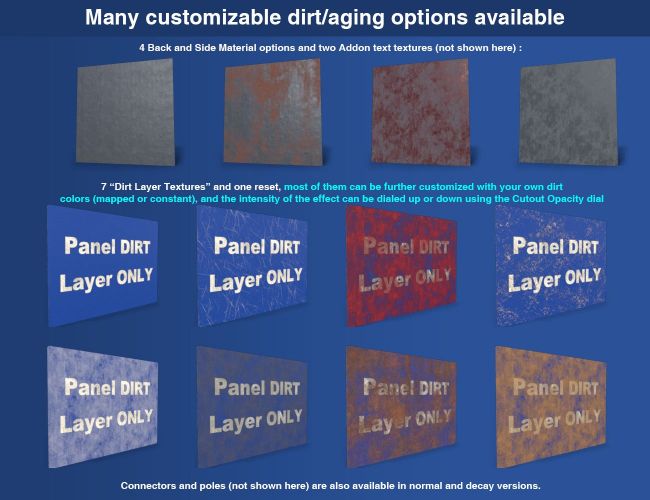 Many customizable dirt/aging options available

4 Back and Side Material options and two Addon text textures (not shown here) :

7 "Dirt Layer Textures" and one reset, most of them can be further customized with your own dirt colors (mapped or constant), and the intensity of the effect can be dialed up or down using the Cutout Opacity dial

Panel DIRT
Layer ONLY

Panel DIRT
Layer ONLY

Panel DIRT
Layer ONLY

Panel DIRT
Layer ONLY

Panel DIRT
Layer ONLY

Panel DIRT
Layer ONLY

Panel DIRT
Layer ONLY

Panel DIRT
Layer ONLY

Connectors and poles (not shown here) are also available in normal and decay versions.